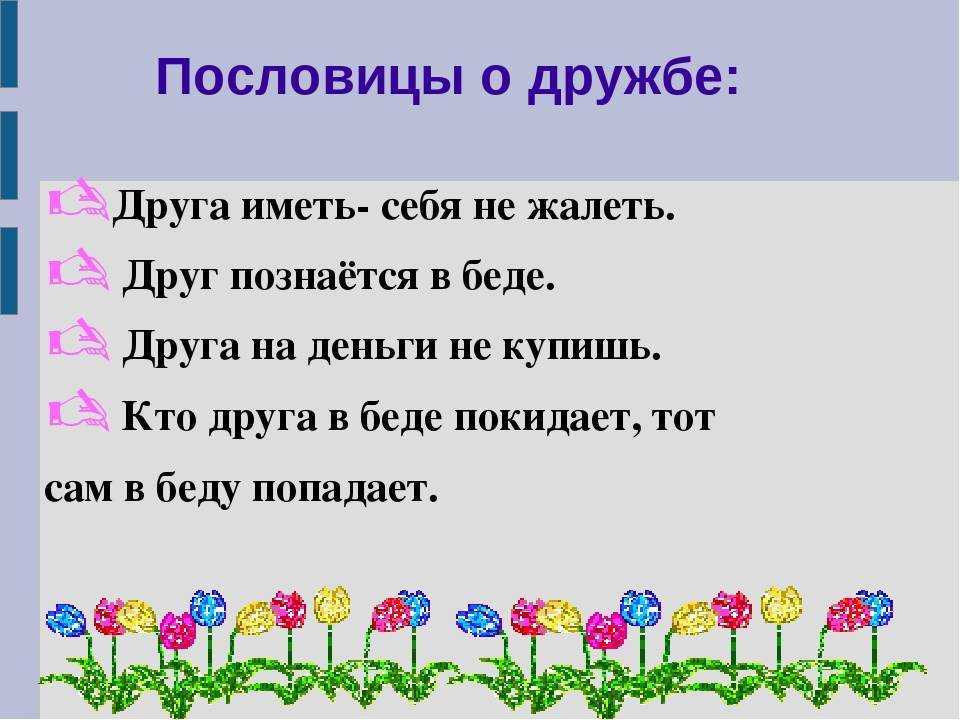 Пословицы о дружбе:

Друга иметь- себя не жалеть.

Друг познаётся в беде.

Друга на деньги не купишь.

Кто друга в беде покидает, тот сам в беду попадает.